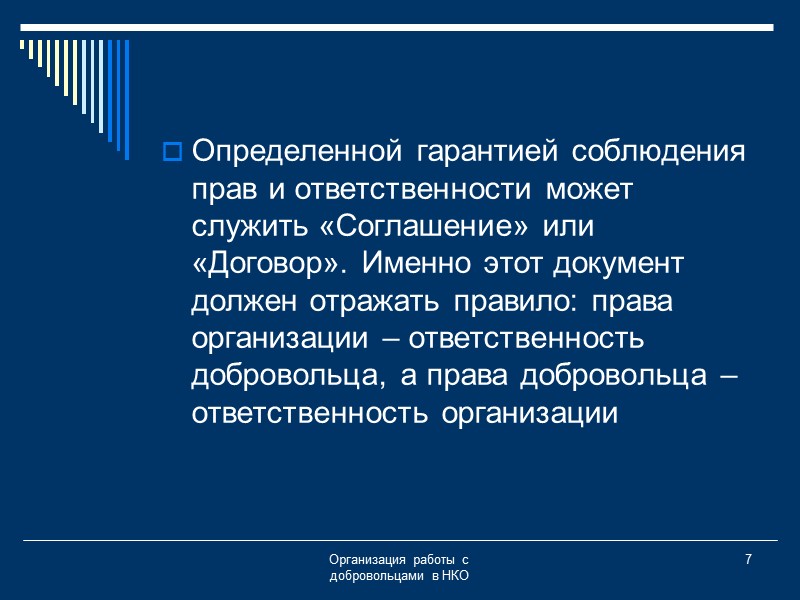 Определенной гарантией соблюдения прав и ответственности может служить «Соглашение» или «Договор». Именно этот документ должен отражать правило: права организации – ответственность добровольца, а права добровольца – ответственность организации

Организация работы с добровольцами в НКО

7